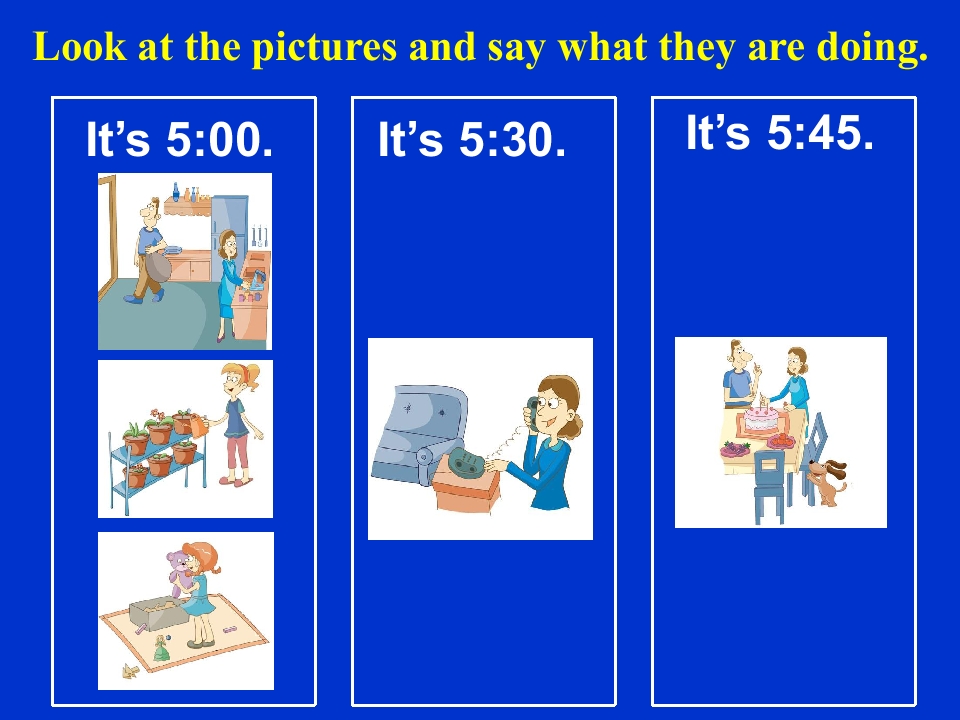 Look at the pictures and say what they are doing.

It’s 5:00.

It’s 5:30.

It’s 5:45.